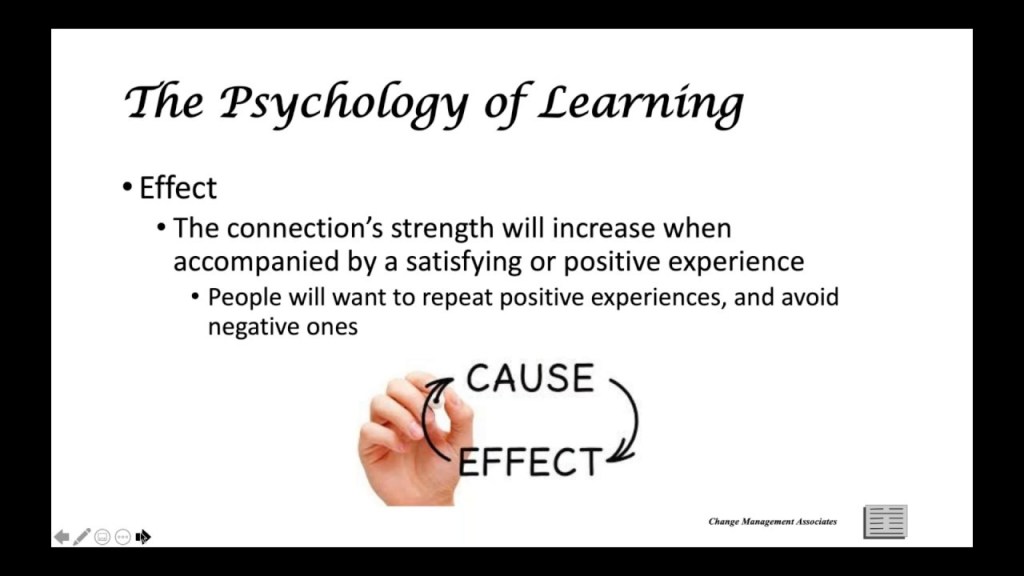 The Psychology of Learning

• Effect
  • The connection's strength will increase when accompanied by a satisfying or positive experience
    • People will want to repeat positive experiences, and avoid negative ones

CAUSE
EFFECT

Change Management Associates